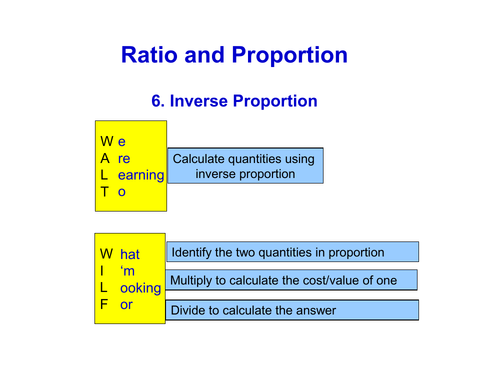 Ratio and Proportion

6. Inverse Proportion

W e
A re
L earning
T o

Calculate quantities using inverse proportion

W hat
I 'm
L ooking
F or

Identify the two quantities in proportion

Multiply to calculate the cost/value of one

Divide to calculate the answer